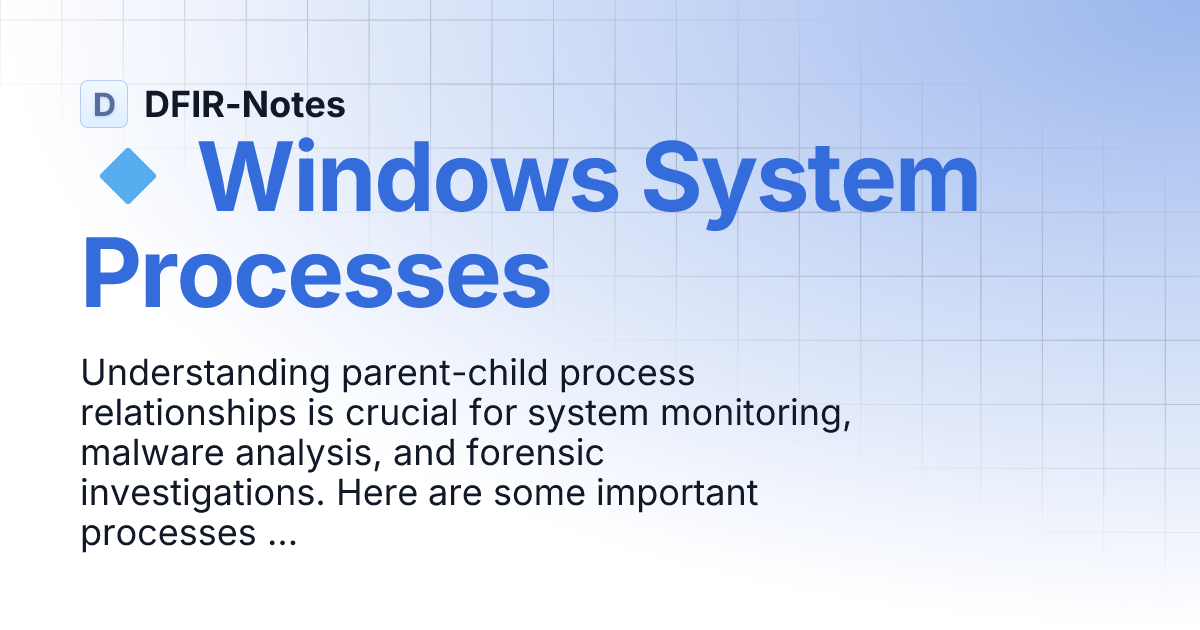 D DFIR-Notes

🔹 Windows System Processes

Understanding parent-child process relationships is crucial for system monitoring, malware analysis, and forensic investigations. Here are some important processes ...